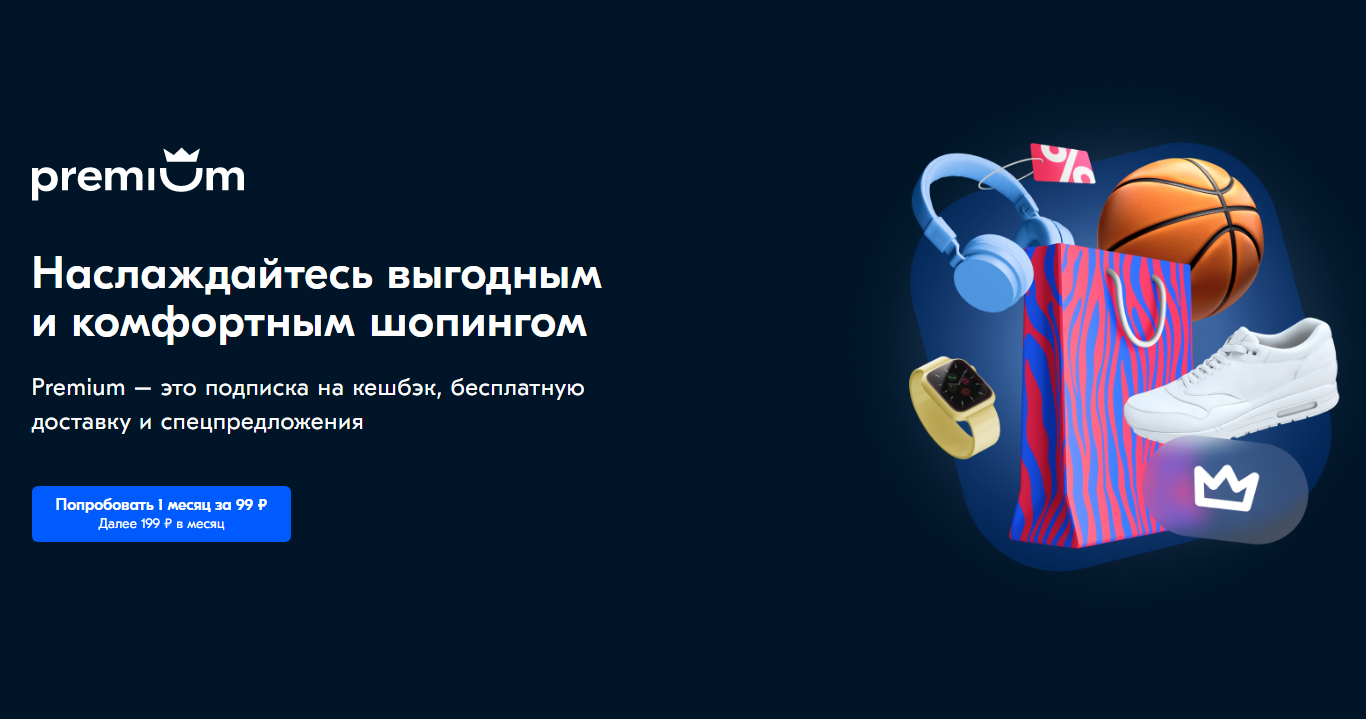 premium

Наслаждайтесь выгодным и комфортным шопингом

Premium — это подписка на кешбэк, бесплатную доставку и спецпредложения

Попробовать 1 месяц за 99 ₽
Далее 199 ₽ в месяц

%